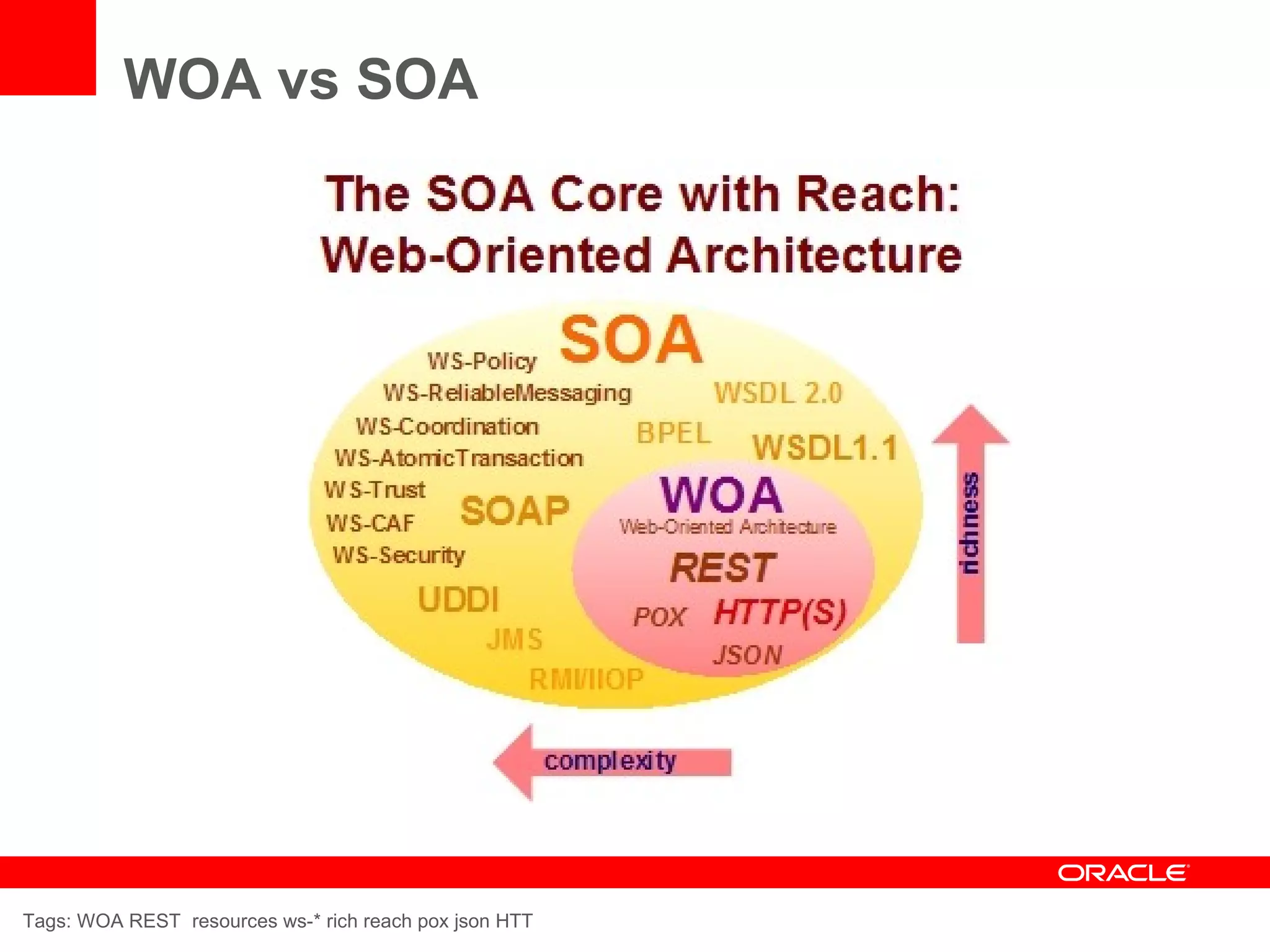 WOA vs SOA

The SOA Core with Reach: Web-Oriented Architecture

SOA

WS-Policy
WS-ReliableMessaging
WS-Coordination
WS-AtomicTransaction
WS-Trust
WS-CAF
WS-Security

WSDL 2.0
BPEL
WSDL1.1
SOAP
UDDI
JMS
RMI/IIOP

WOA
Web-Oriented Architecture
REST
POX
HTTP(S)
JSON

richness

complexity

ORACLE

Tags: WOA REST resources ws-* rich reach pox json HTT